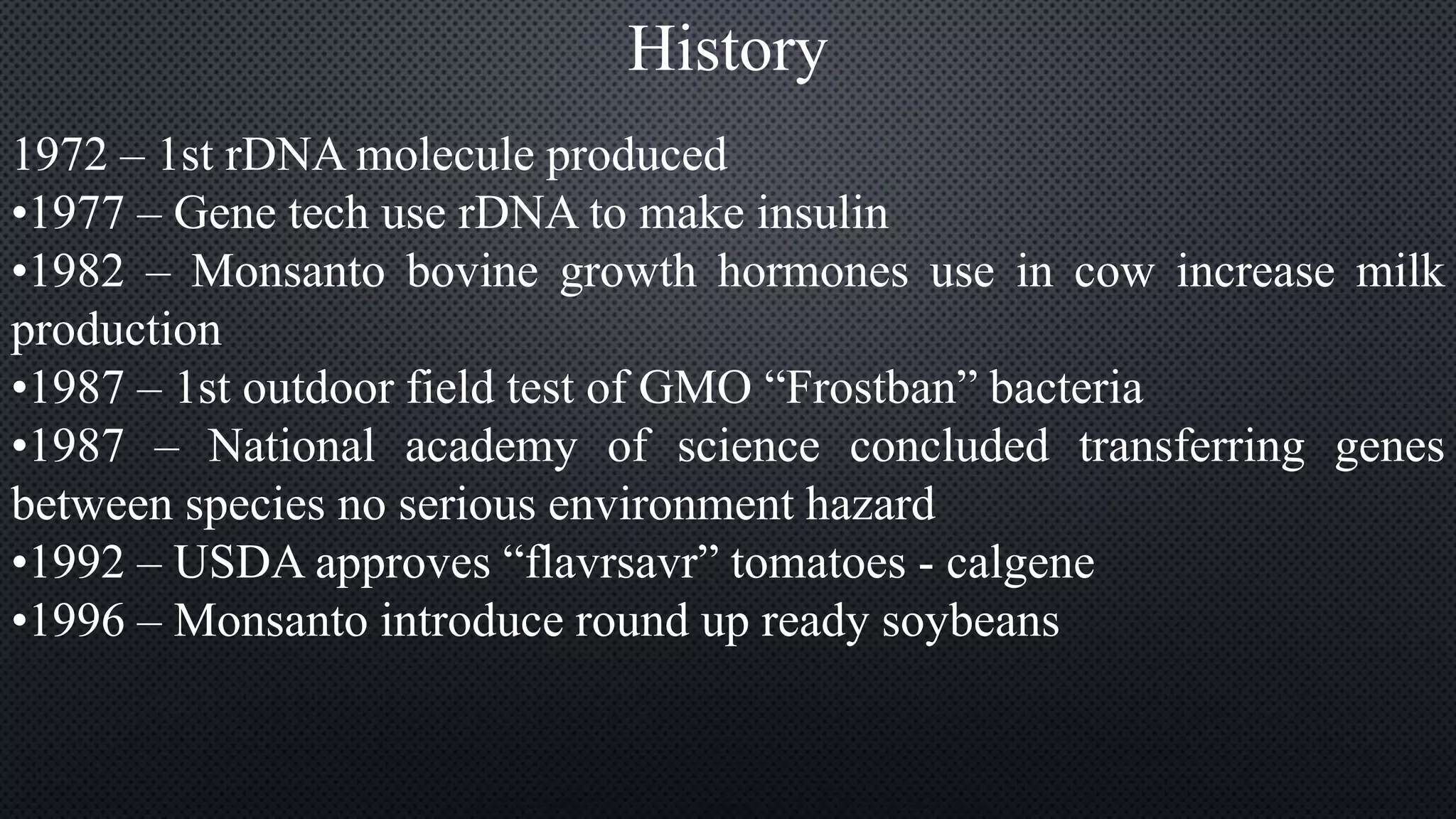 History

1972 – 1st rDNA molecule produced

•1977 – Gene tech use rDNA to make insulin

•1982 – Monsanto bovine growth hormones use in cow increase milk production

•1987 – 1st outdoor field test of GMO “Frostban” bacteria

•1987 – National academy of science concluded transferring genes between species no serious environment hazard

•1992 – USDA approves “flavrsavr” tomatoes - calgene

•1996 – Monsanto introduce round up ready soybeans